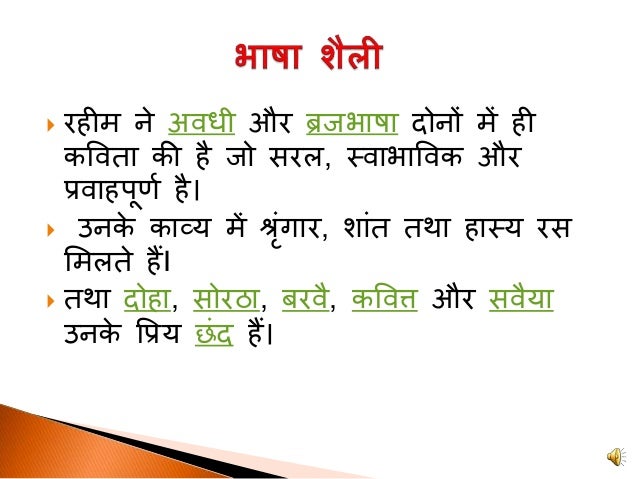 भाषा शैली

रहीम ने अवधी और ब्रजभाषा दोनों में ही कविता की है जो सरल, स्वाभाविक और प्रवाहपूर्ण है।

उनके काव्य में श्रृंगार, शांत तथा हास्य रस मिलते हैं।

तथा दोहा, सोरठा, बरवै, कवित्त और सवैया उनके प्रिय छंद हैं।